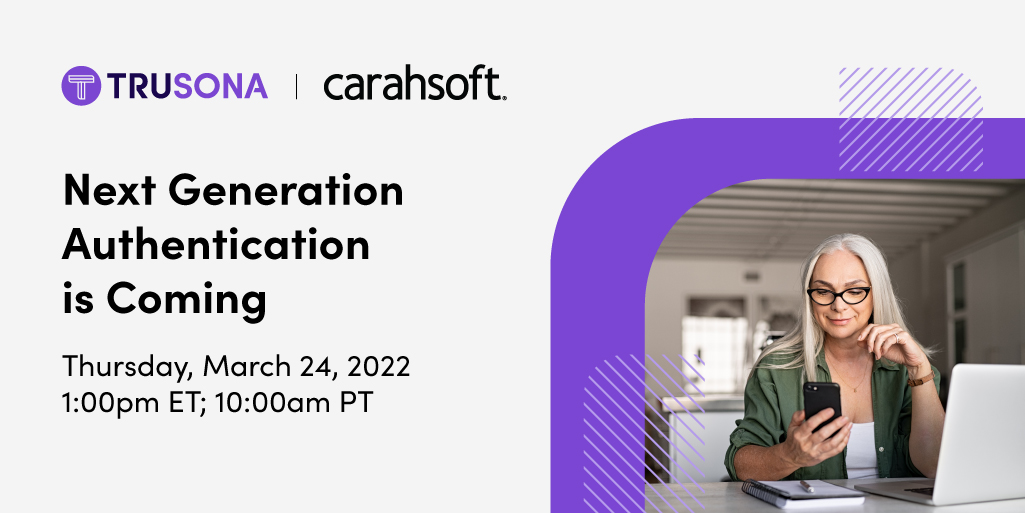 TRUSONA | carahsoft.

Next Generation Authentication is Coming

Thursday, March 24, 2022
1:00pm ET; 10:00am PT